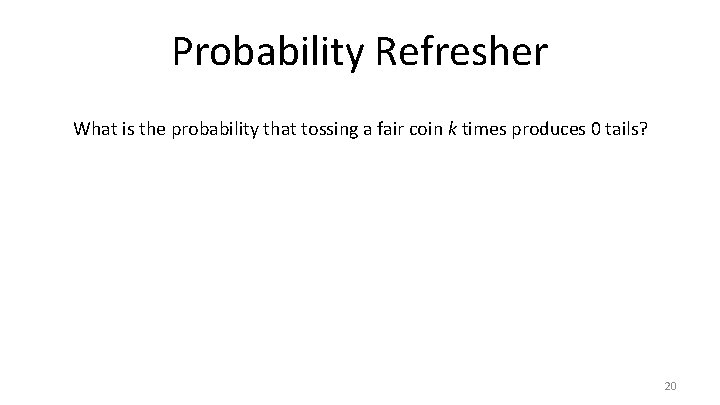 Probability Refresher

What is the probability that tossing a fair coin $k$ times produces 0 tails?

20